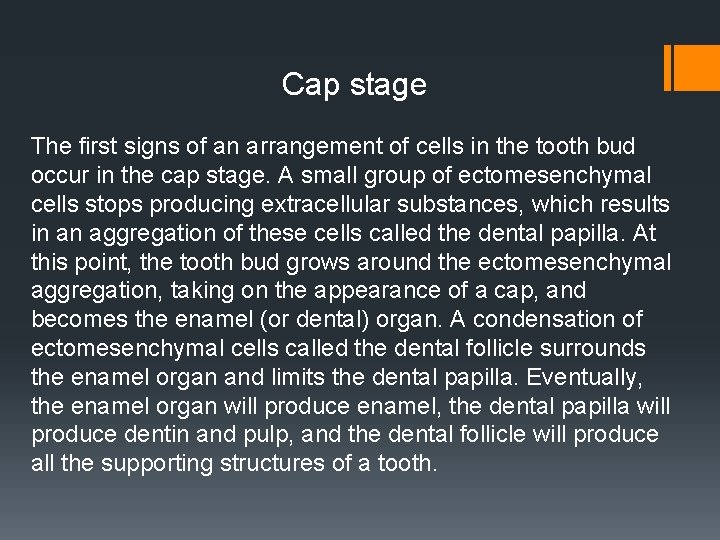 Cap stage

The first signs of an arrangement of cells in the tooth bud occur in the cap stage. A small group of ectomesenchymal cells stops producing extracellular substances, which results in an aggregation of these cells called the dental papilla. At this point, the tooth bud grows around the ectomesenchymal aggregation, taking on the appearance of a cap, and becomes the enamel (or dental) organ. A condensation of ectomesenchymal cells called the dental follicle surrounds the enamel organ and limits the dental papilla. Eventually, the enamel organ will produce enamel, the dental papilla will produce dentin and pulp, and the dental follicle will produce all the supporting structures of a tooth.